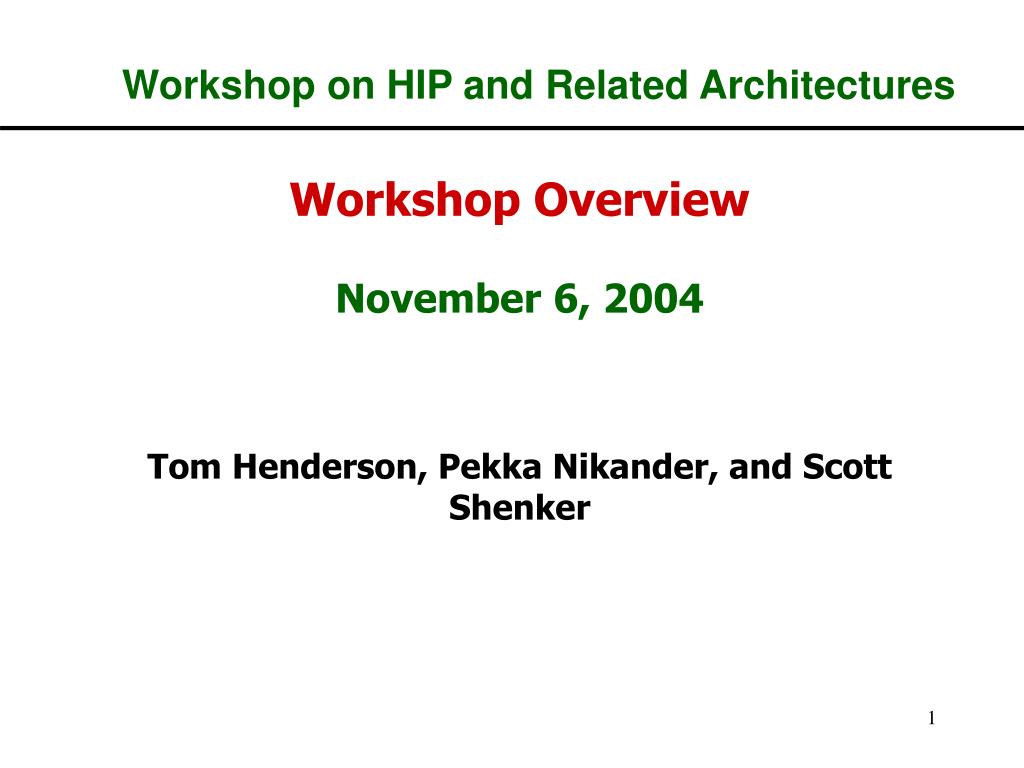 Workshop on HIP and Related Architectures

Workshop Overview

November 6, 2004

Tom Henderson, Pekka Nikander, and Scott Shenker

1